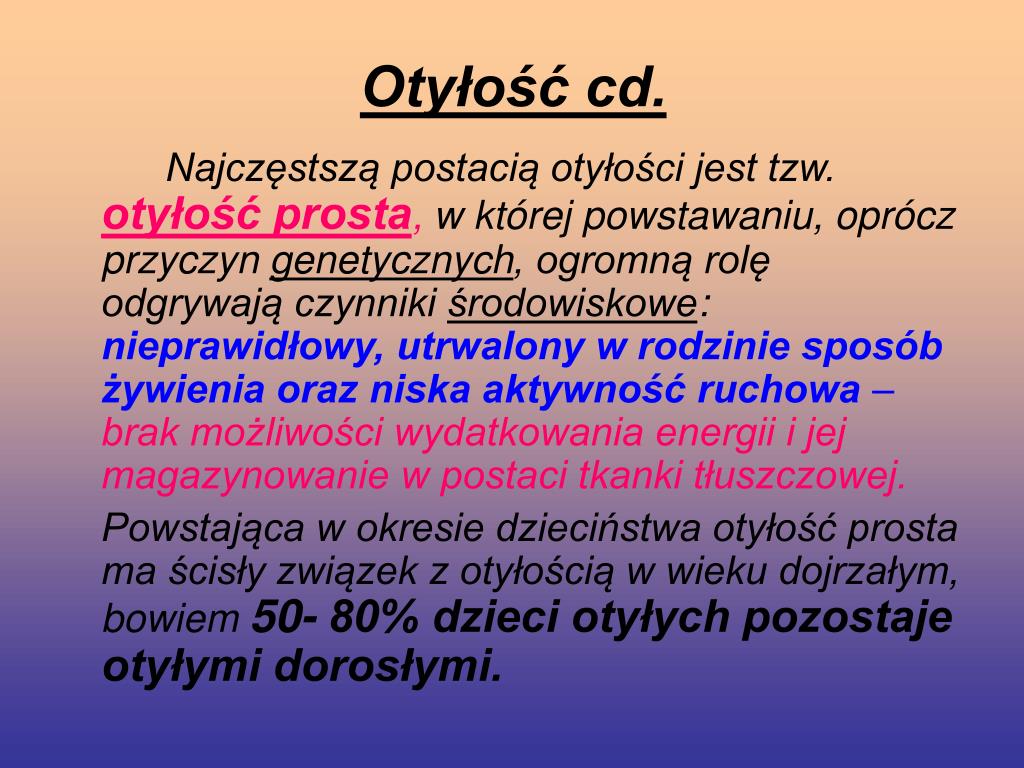 Otyłość cd.

Najczęstszą postacią otyłości jest tzw. otyłość prosta, w której powstawaniu, oprócz przyczyn genetycznych, ogromną rolę odgrywają czynniki środowiskowe: nieprawidłowy, utrwalony w rodzinie sposób żywienia oraz niska aktywność ruchowa – brak możliwości wydatkowania energii i jej magazynowanie w postaci tkanki tłuszczowej.

Powstająca w okresie dzieciństwa otyłość prosta ma ścisły związek z otyłością w wieku dojrzałym, bowiem 50- 80% dzieci otyłych pozostaje otyłymi dorosłymi.